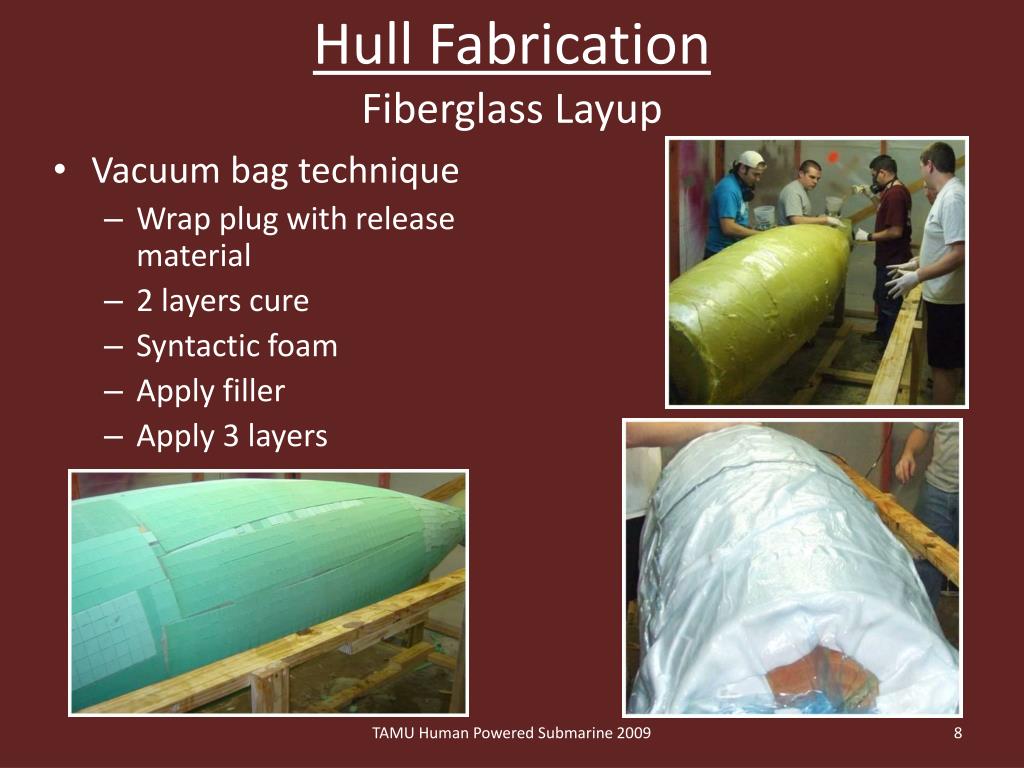 Hull Fabrication
Fiberglass Layup

• Vacuum bag technique
– Wrap plug with release material
– 2 layers cure
– Syntactic foam
– Apply filler
– Apply 3 layers

TAMU Human Powered Submarine 2009

8